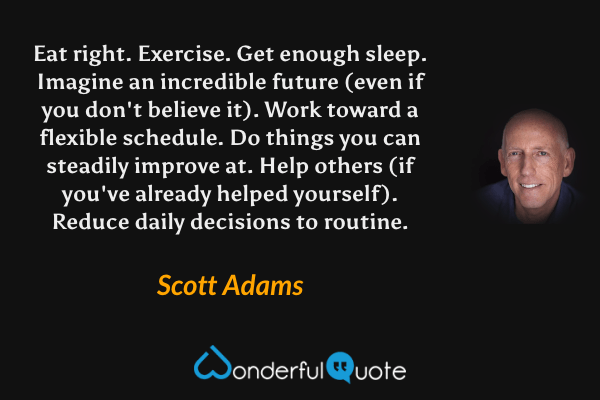 Eat right. Exercise. Get enough sleep. Imagine an incredible future (even if you don't believe it). Work toward a flexible schedule. Do things you can steadily improve at. Help others (if you've already helped yourself). Reduce daily decisions to routine.

Scott Adams

WonderfulQuote